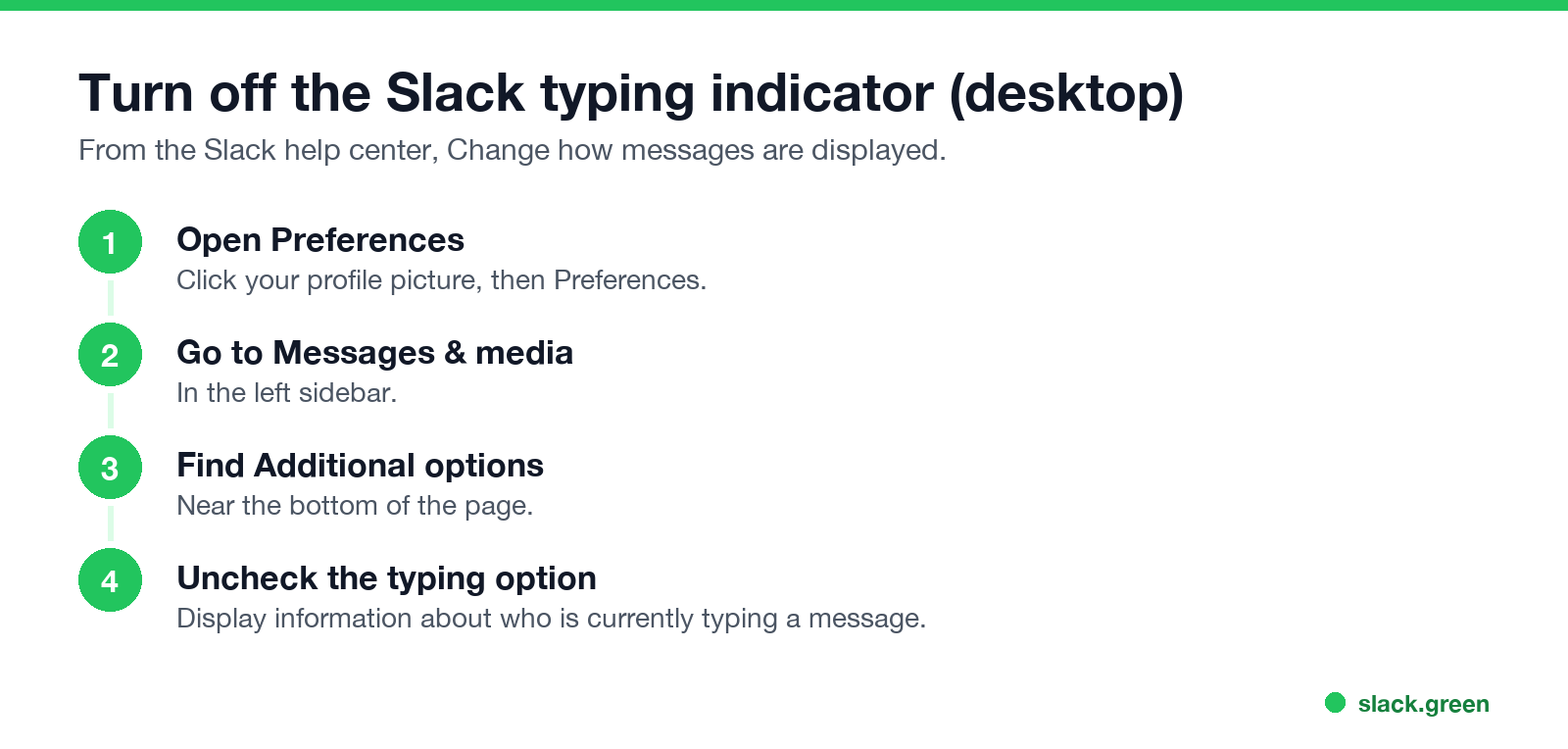 Turn off the Slack typing indicator (desktop)

From the Slack help center, Change how messages are displayed.

1

Open Preferences

Click your profile picture, then Preferences.

2

Go to Messages & media

In the left sidebar.

3

Find Additional options

Near the bottom of the page.

4

Uncheck the typing option

Display information about who is currently typing a message.

slack.green